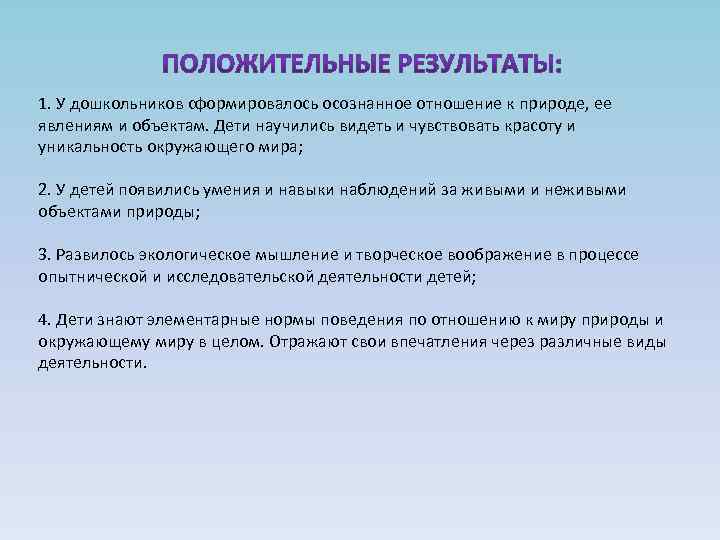 ПОЛОЖИТЕЛЬНЫЕ РЕЗУЛЬТАТЫ:

1. У дошкольников сформировалось осознанное отношение к природе, ее явлениям и объектам. Дети научились видеть и чувствовать красоту и уникальность окружающего мира;

2. У детей появились умения и навыки наблюдений за живыми и неживыми объектами природы;

3. Развилось экологическое мышление и творческое воображение в процессе опытнической и исследовательской деятельности детей;

4. Дети знают элементарные нормы поведения по отношению к миру природы и окружающему миру в целом. Отражают свои впечатления через различные виды деятельности.